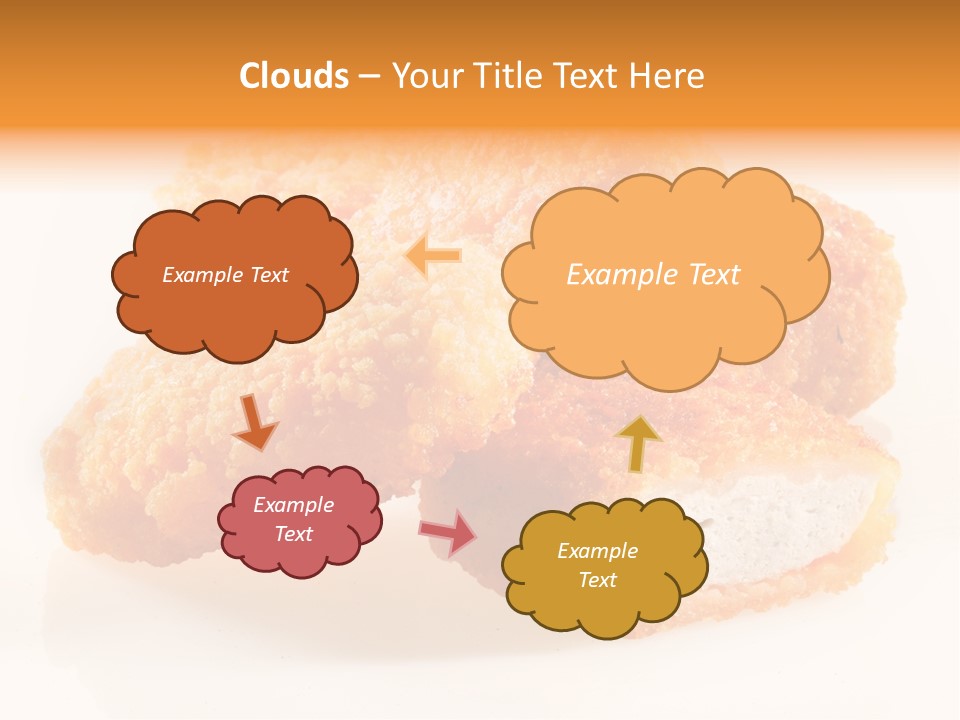 Clouds – Your Title Text Here

Example Text

Example Text

Example Text

Example Text